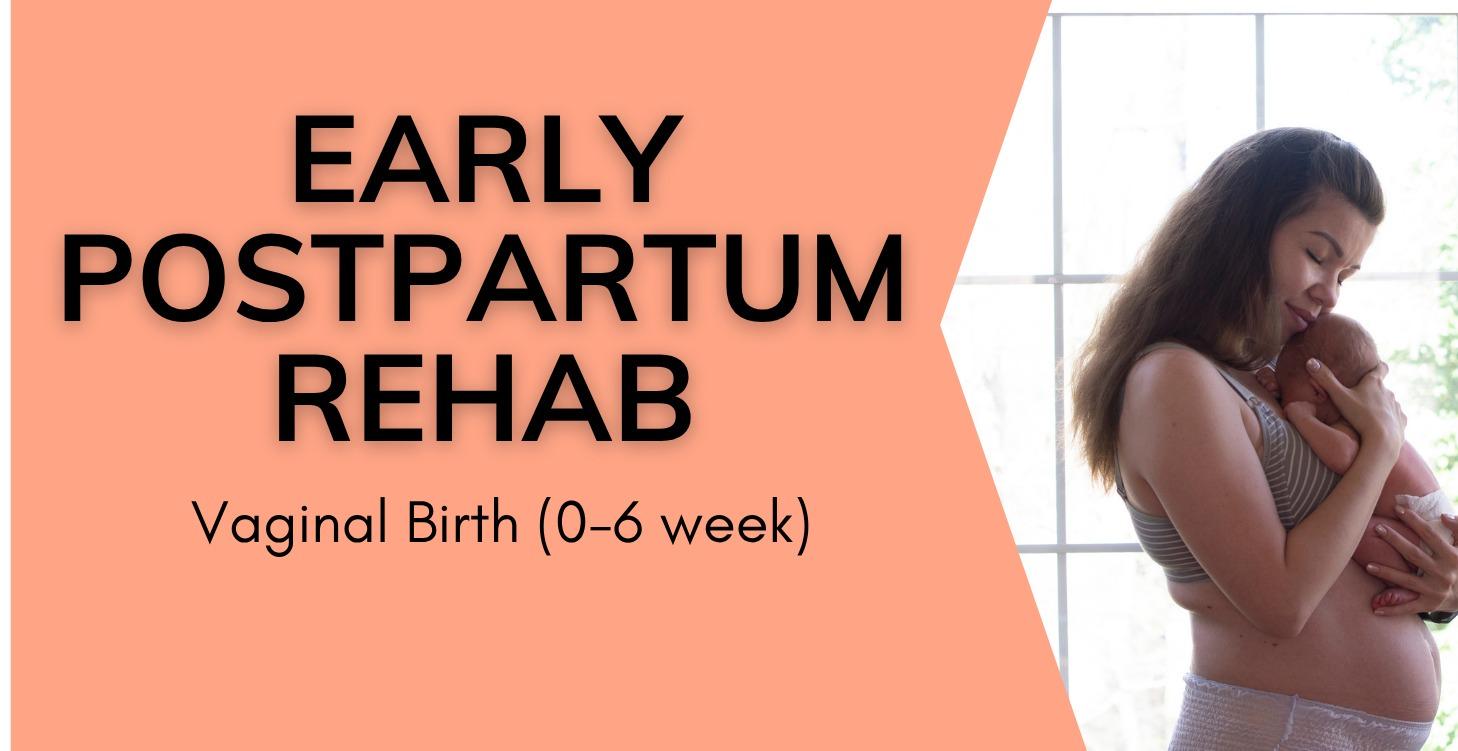 EARLY POSTPARTUM REHAB

Vaginal Birth (0-6 week)